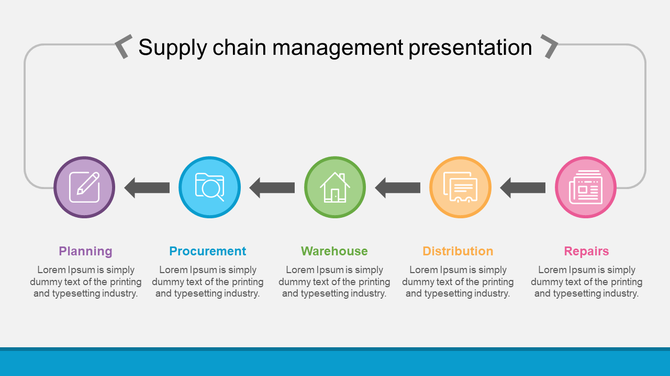 Supply chain management presentation

Planning
Lorem Ipsum is simply dummy text of the printing and typesetting industry.

Procurement
Lorem Ipsum is simply dummy text of the printing and typesetting industry.

Warehouse
Lorem Ipsum is simply dummy text of the printing and typesetting industry.

Distribution
Lorem Ipsum is simply dummy text of the printing and typesetting industry.

Repairs
Lorem Ipsum is simply dummy text of the printing and typesetting industry.